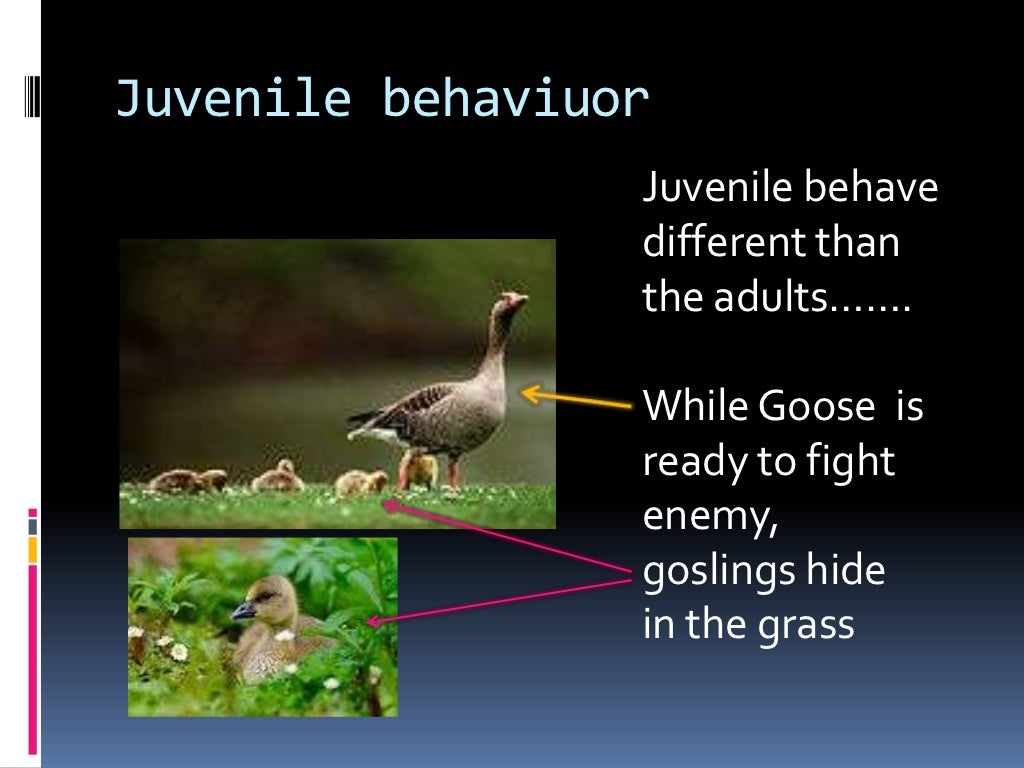 Juvenile behaviuor

Juvenile behave different than the adults…….

While Goose is ready to fight enemy, goslings hide in the grass